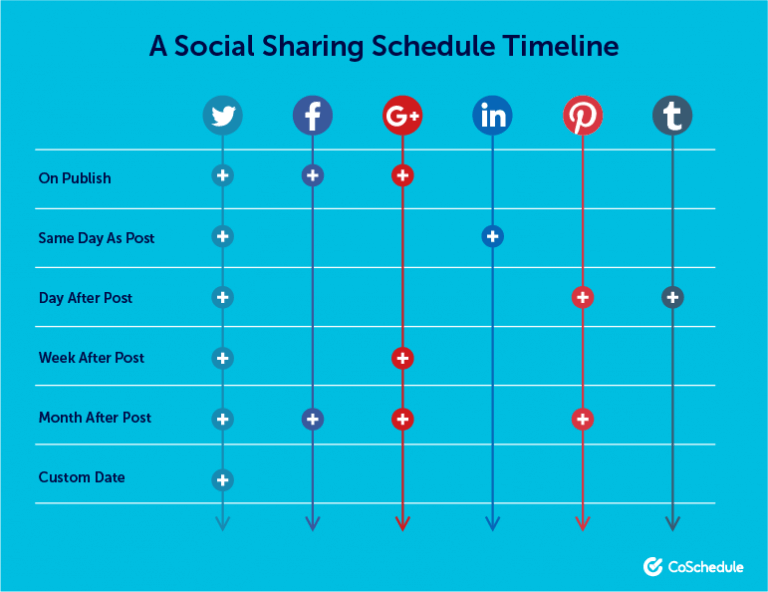 A Social Sharing Schedule Timeline

G+ in

On Publish

Same Day As Post

Day After Post

Week After Post

Month After Post

Custom Date

CoSchedule